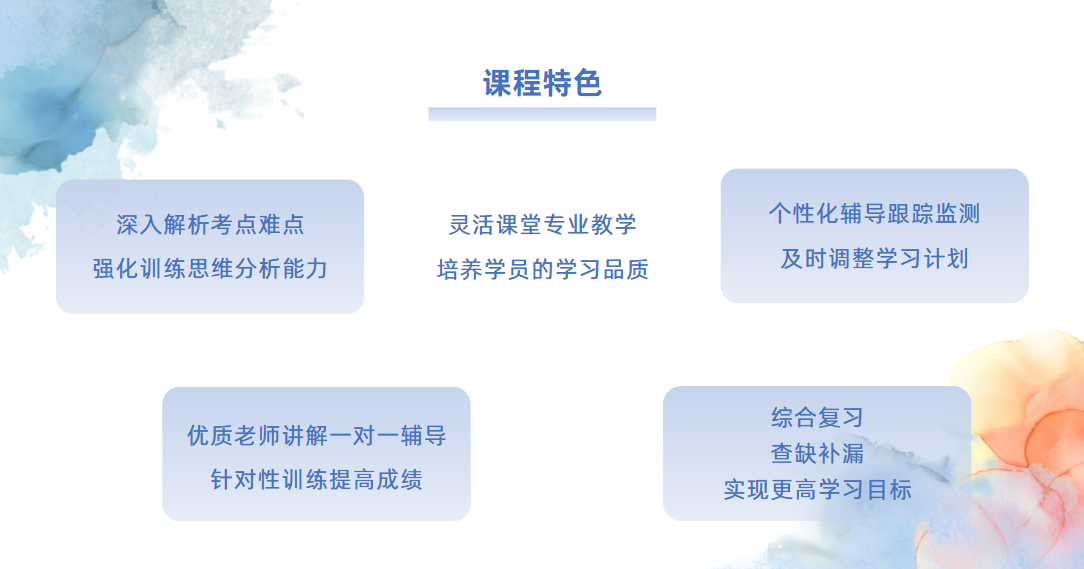 课程特色

深入解析考点难点
强化训练思维分析能力

灵活课堂专业教学
培养学员的学习品质

个性化辅导跟踪监测
及时调整学习计划

优质老师讲解一对一辅导
针对性训练提高成绩

综合复习
查缺补漏
实现更高学习目标